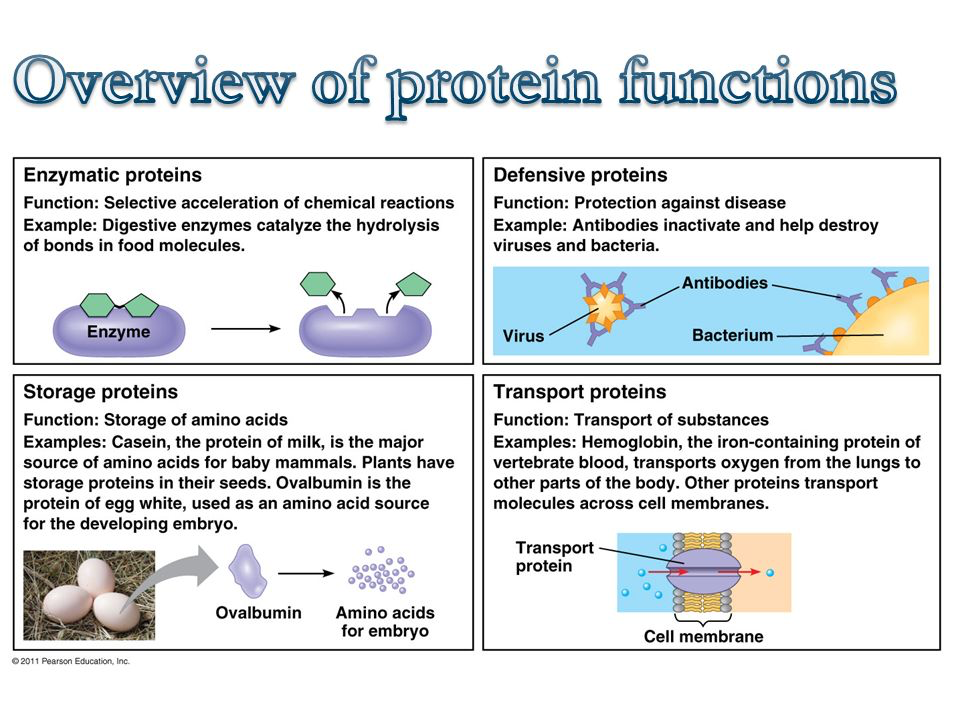 Overview of protein functions

Enzymatic proteins
Function: Selective acceleration of chemical reactions
Example: Digestive enzymes catalyze the hydrolysis of bonds in food molecules.

Enzyme

Defensive proteins
Function: Protection against disease
Example: Antibodies inactivate and help destroy viruses and bacteria.

Antibodies
Virus
Bacterium

Storage proteins
Function: Storage of amino acids
Examples: Casein, the protein of milk, is the major source of amino acids for baby mammals. Plants have storage proteins in their seeds. Ovalbumin is the protein of egg white, used as an amino acid source for the developing embryo.

Ovalbumin
Amino acids for embryo

Transport proteins
Function: Transport of substances
Examples: Hemoglobin, the iron-containing protein of vertebrate blood, transports oxygen from the lungs to other parts of the body. Other proteins transport molecules across cell membranes.

Transport protein
Cell membrane

© 2011 Pearson Education, Inc.